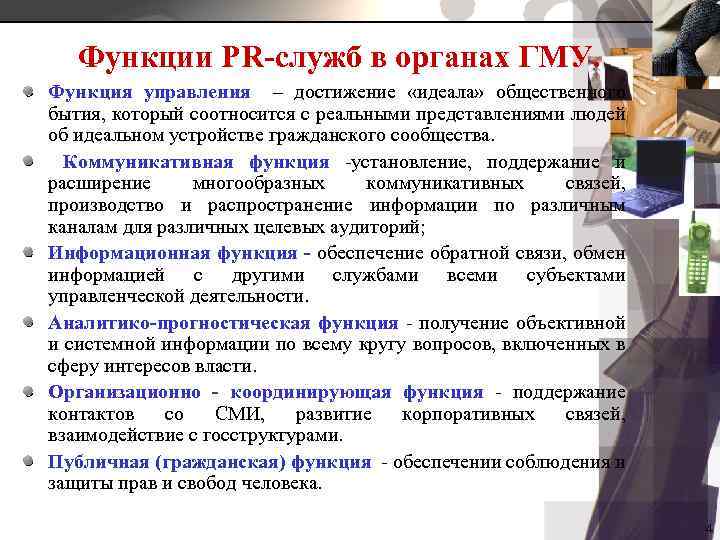 Функции PR-служб в органах ГМУ.

Функция управления – достижение «идеала» общественного бытия, который соотносится с реальными представлениями людей об идеальном устройстве гражданского сообщества.

Коммуникативная функция -установление, поддержание и расширение многообразных коммуникативных связей, производство и распространение информации по различным каналам для различных целевых аудиторий;

Информационная функция - обеспечение обратной связи, обмен информацией с другими службами всеми субъектами управленческой деятельности.

Аналитико-прогностическая функция - получение объективной и системной информации по всему кругу вопросов, включенных в сферу интересов власти.

Организационно - координирующая функция - поддержание контактов со СМИ, развитие корпоративных связей, взаимодействие с госструктурами.

Публичная (гражданская) функция - обеспечении соблюдения и защиты прав и свобод человека.

4